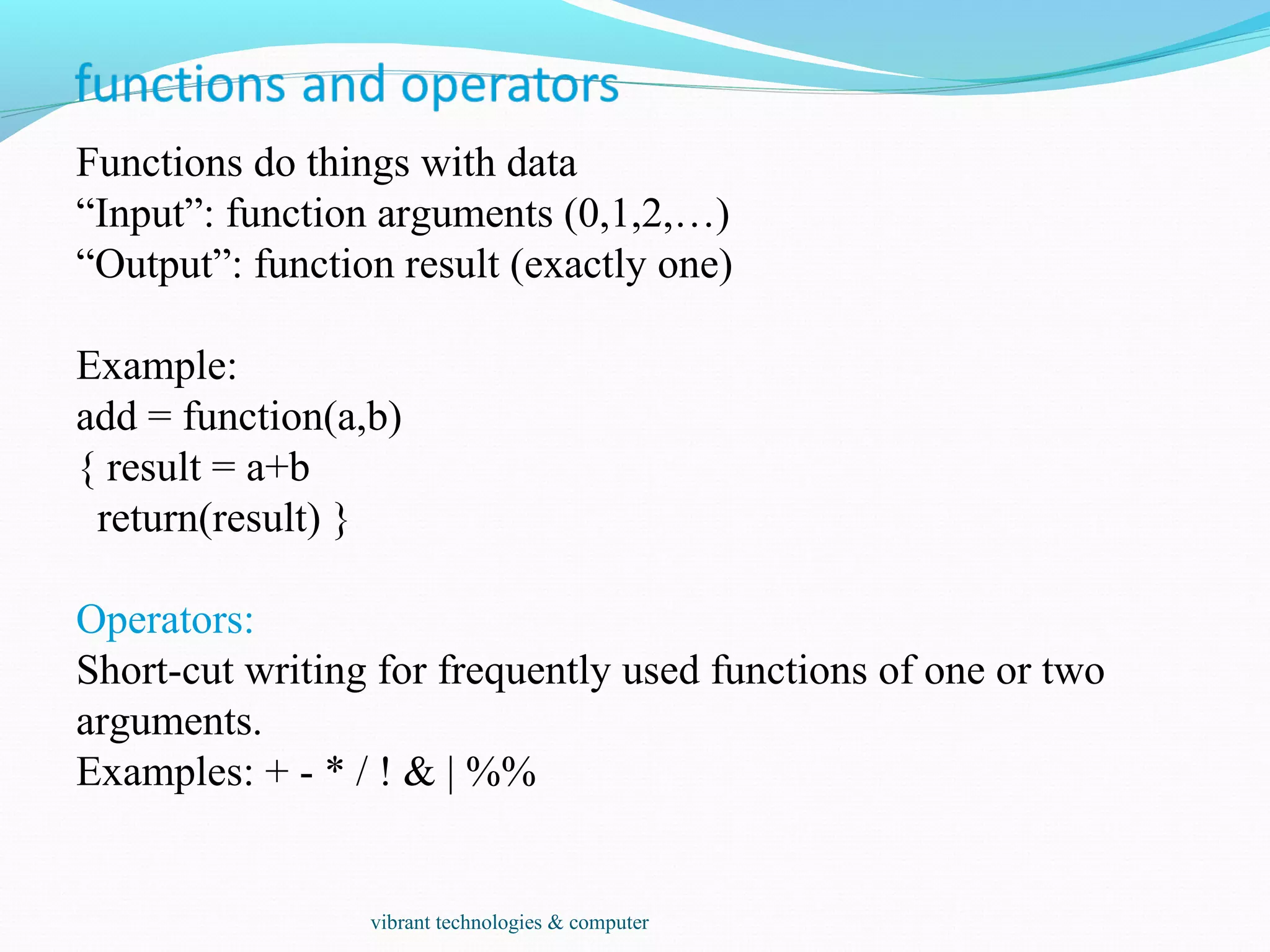 functions and operators

Functions do things with data
“Input”: function arguments (0,1,2,…)
“Output”: function result (exactly one)

Example:
add = function(a,b)
{ result = a+b
return(result) }

Operators:
Short-cut writing for frequently used functions of one or two arguments.
Examples: + - * / ! & | %%

vibrant technologies & computer